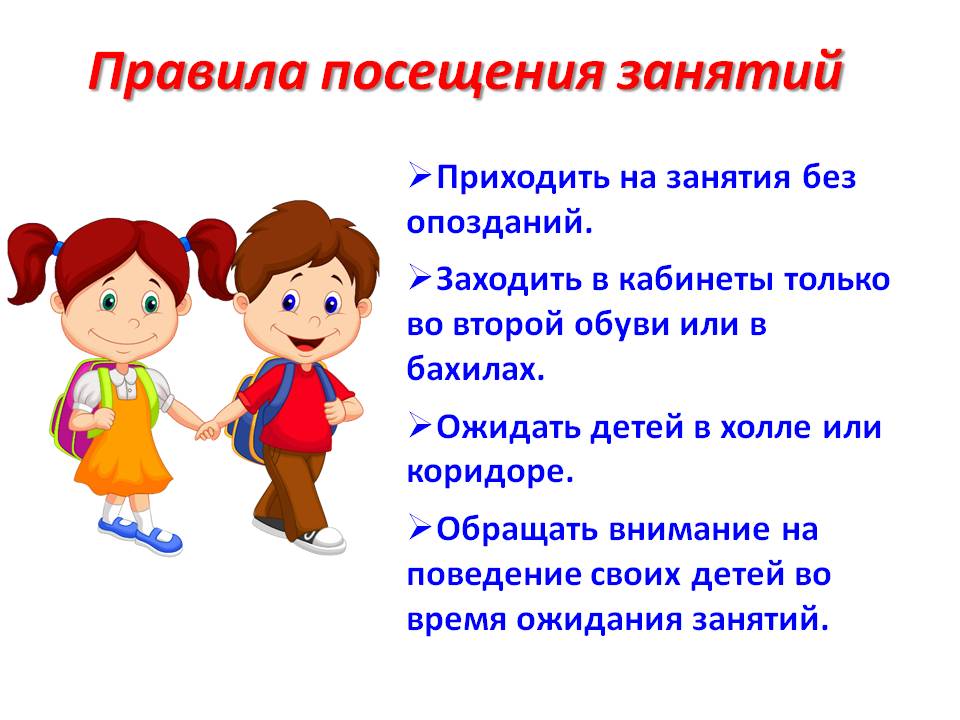 Правила посещения занятий

➢Приходить на занятия без опозданий.

➢Заходить в кабинеты только во второй обуви или в бахилах.

➢Ожидать детей в холле или коридоре.

➢Обращать внимание на поведение своих детей во время ожидания занятий.